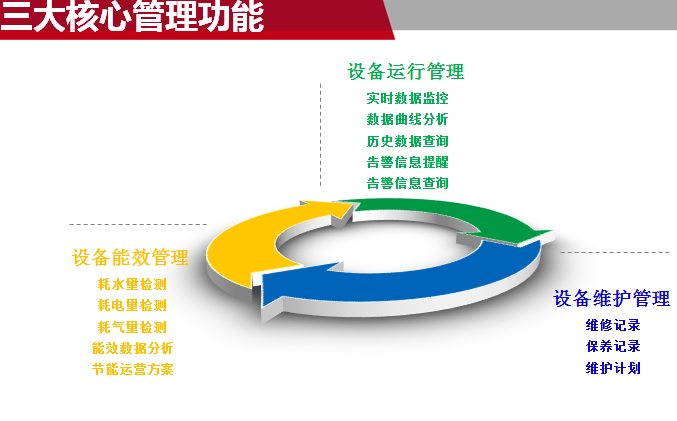 三大核心管理功能

设备运行管理
实时数据监控
数据曲线分析
历史数据查询
告警信息提醒
告警信息查询

设备能效管理
耗水里检测
耗电里检测
耗气里检测
能效数据分析
节能运营方案

设备维护管理
维修记录
保养记录
维护计划